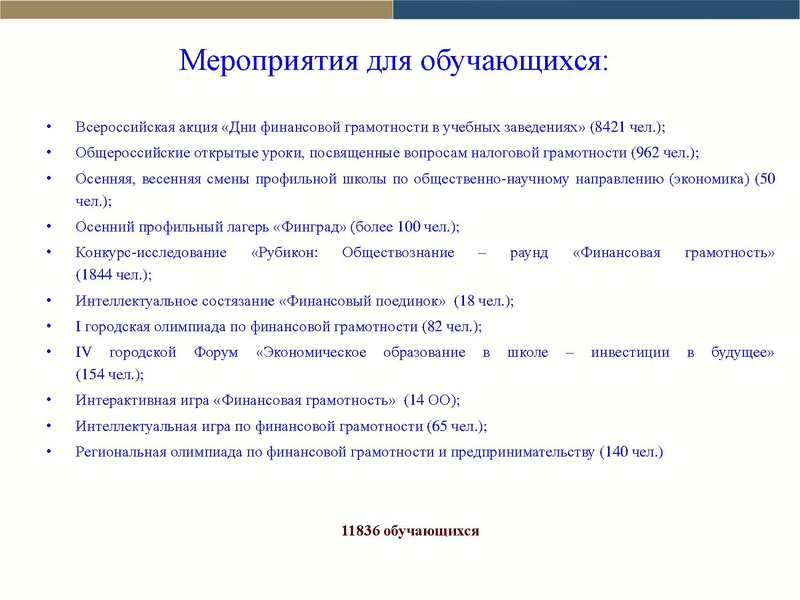 Мероприятия для обучающихся:

• Всероссийская акция «Дни финансовой грамотности в учебных заведениях» (8421 чел.);
• Общероссийские открытые уроки, посвященные вопросам налоговой грамотности (962 чел.);
• Осенняя, весенняя смены профильной школы по общественно-научному направлению (экономика) (50 чел.);
• Осенний профильный лагерь «Финград» (более 100 чел.);
• Конкурс-исследование «Рубикон: Обществознание – раунд «Финансовая грамотность» (1844 чел.);
• Интеллектуальное состязание «Финансовый поединок» (18 чел.);
• I городская олимпиада по финансовой грамотности (82 чел.);
• IV городской Форум «Экономическое образование в школе – инвестиции в будущее» (154 чел.);
• Интерактивная игра «Финансовая грамотность» (14 ОО);
• Интеллектуальная игра по финансовой грамотности (65 чел.);
• Региональная олимпиада по финансовой грамотности и предпринимательству (140 чел.)

11836 обучающихся